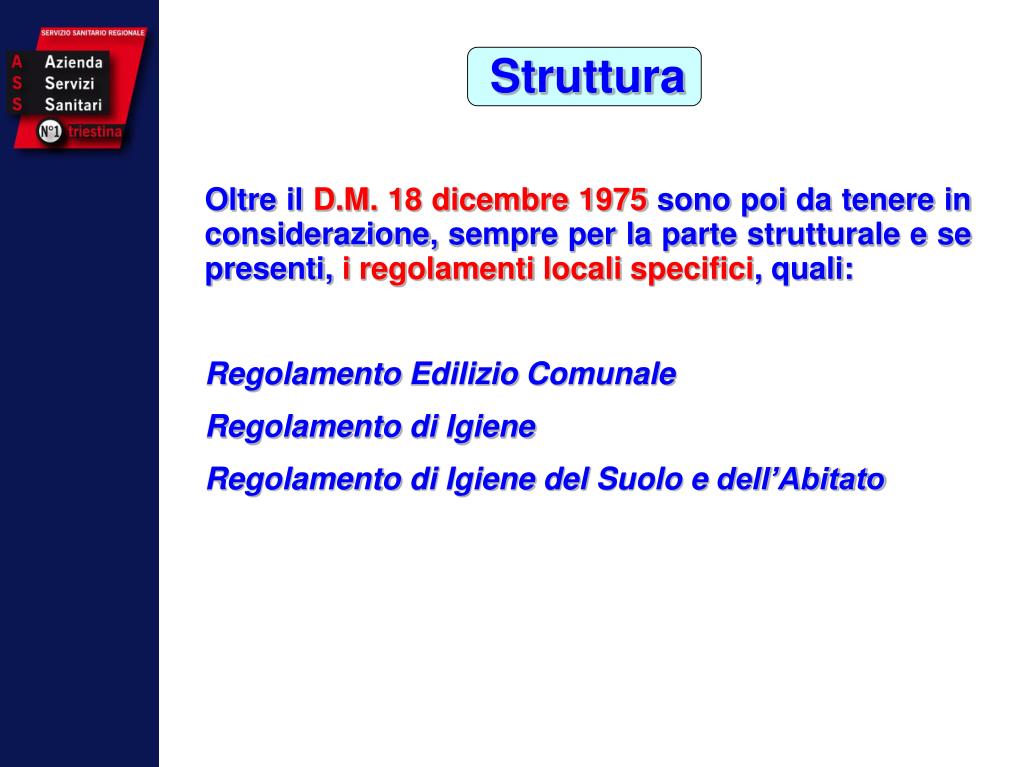 SERVIZIO SANITARIO REGIONALE
A Azienda
S Servizi
S Sanitari
N°1 triestina

Struttura

Oltre il D.M. 18 dicembre 1975 sono poi da tenere in considerazione, sempre per la parte strutturale e se presenti, i regolamenti locali specifici, quali:

Regolamento Edilizio Comunale

Regolamento di Igiene

Regolamento di Igiene del Suolo e dell’Abitato